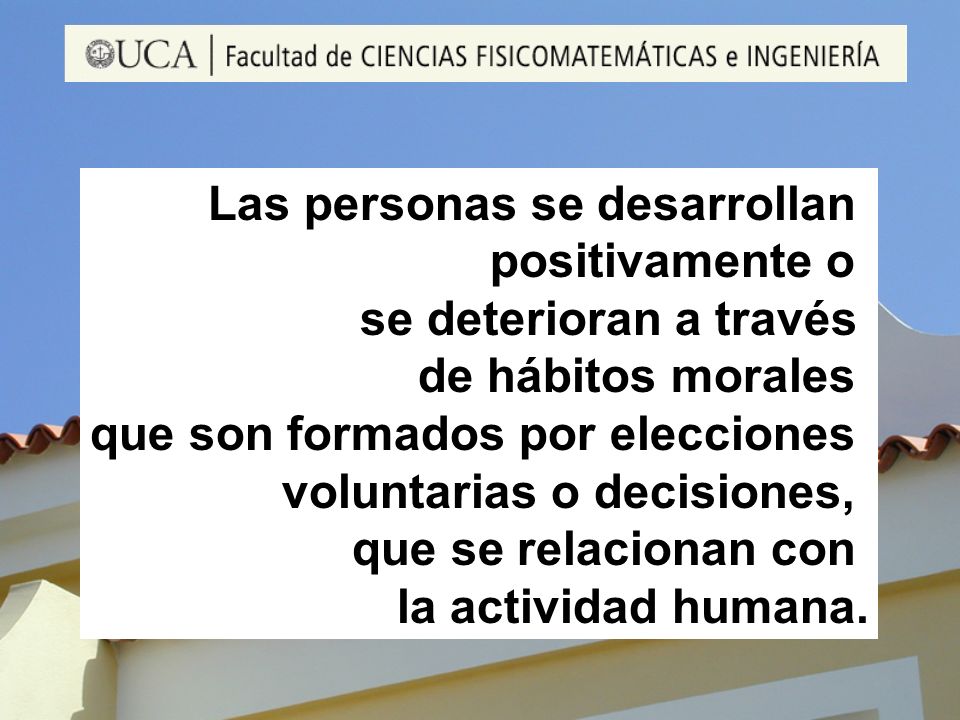 UCA | Facultad de CIENCIAS FISICOMATEMÁTICAS e INGENIERÍA

Las personas se desarrollan positivamente o se deterioran a través de hábitos morales que son formados por elecciones voluntarias o decisiones, que se relacionan con la actividad humana.